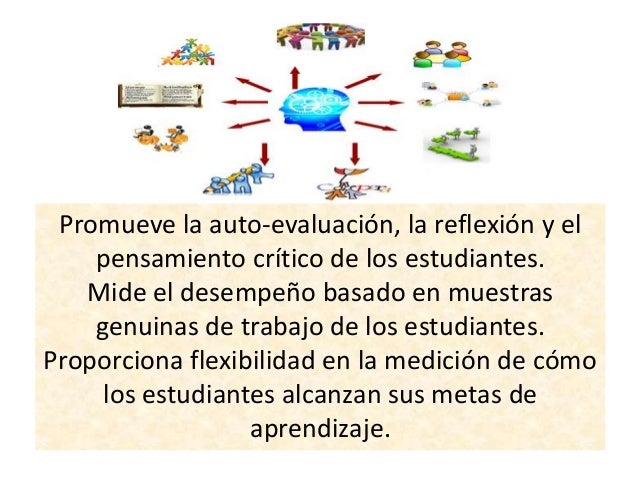 Promueve la auto-evaluación, la reflexión y el pensamiento crítico de los estudiantes.
Mide el desempeño basado en muestras genuinas de trabajo de los estudiantes.
Proporciona flexibilidad en la medición de cómo los estudiantes alcanzan sus metas de aprendizaje.